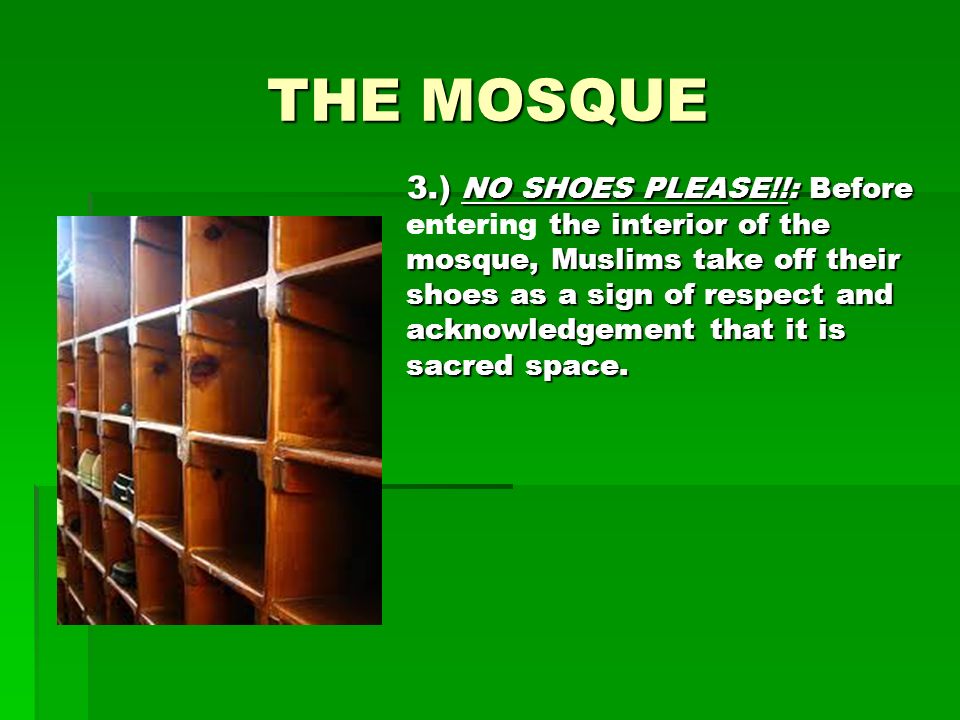 THE MOSQUE

3.) NO SHOES PLEASE!!: Before entering the interior of the mosque, Muslims take off their shoes as a sign of respect and acknowledgement that it is sacred space.